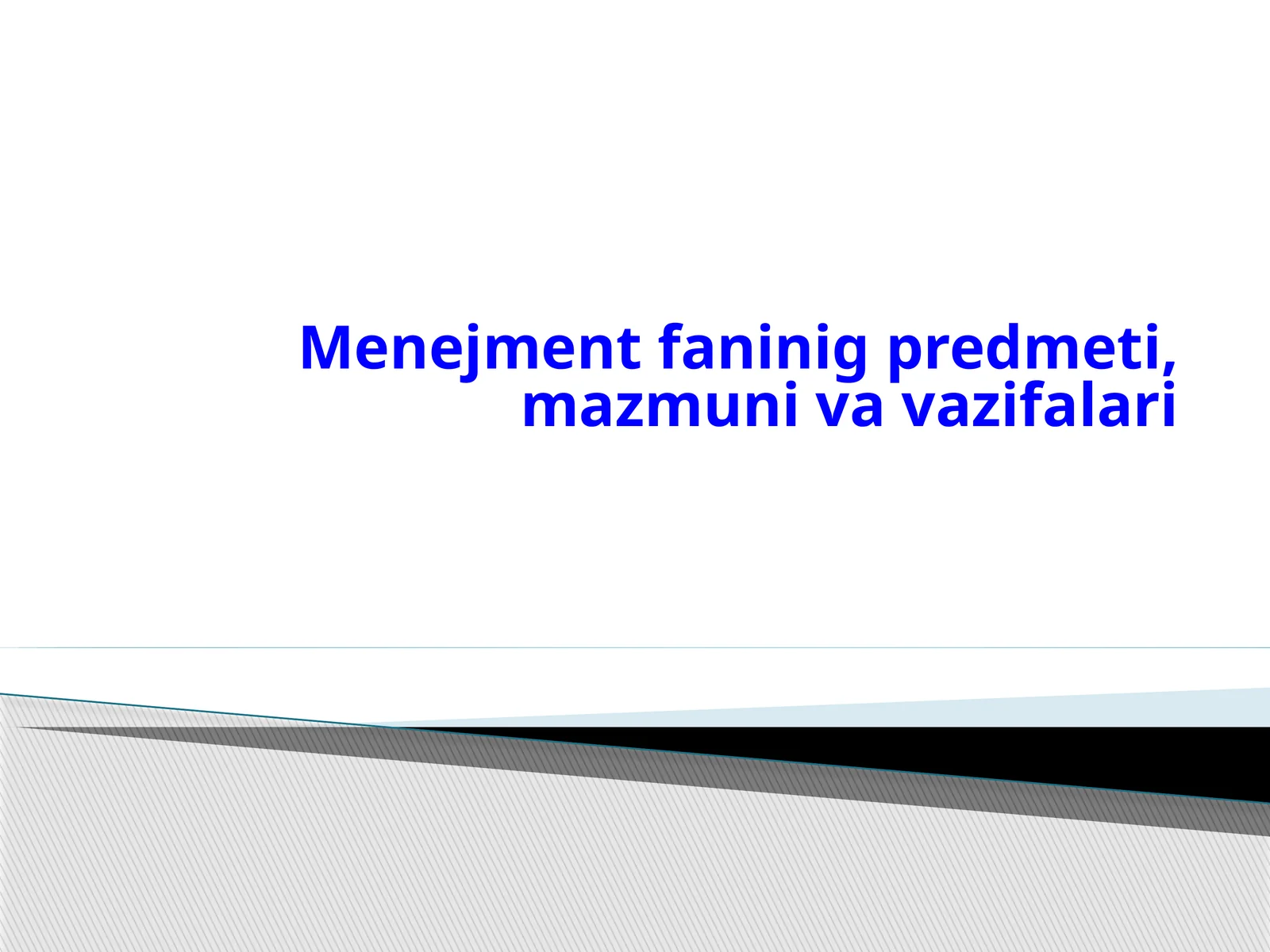 Menejment faninig predmeti, mazmuni va vazifalari